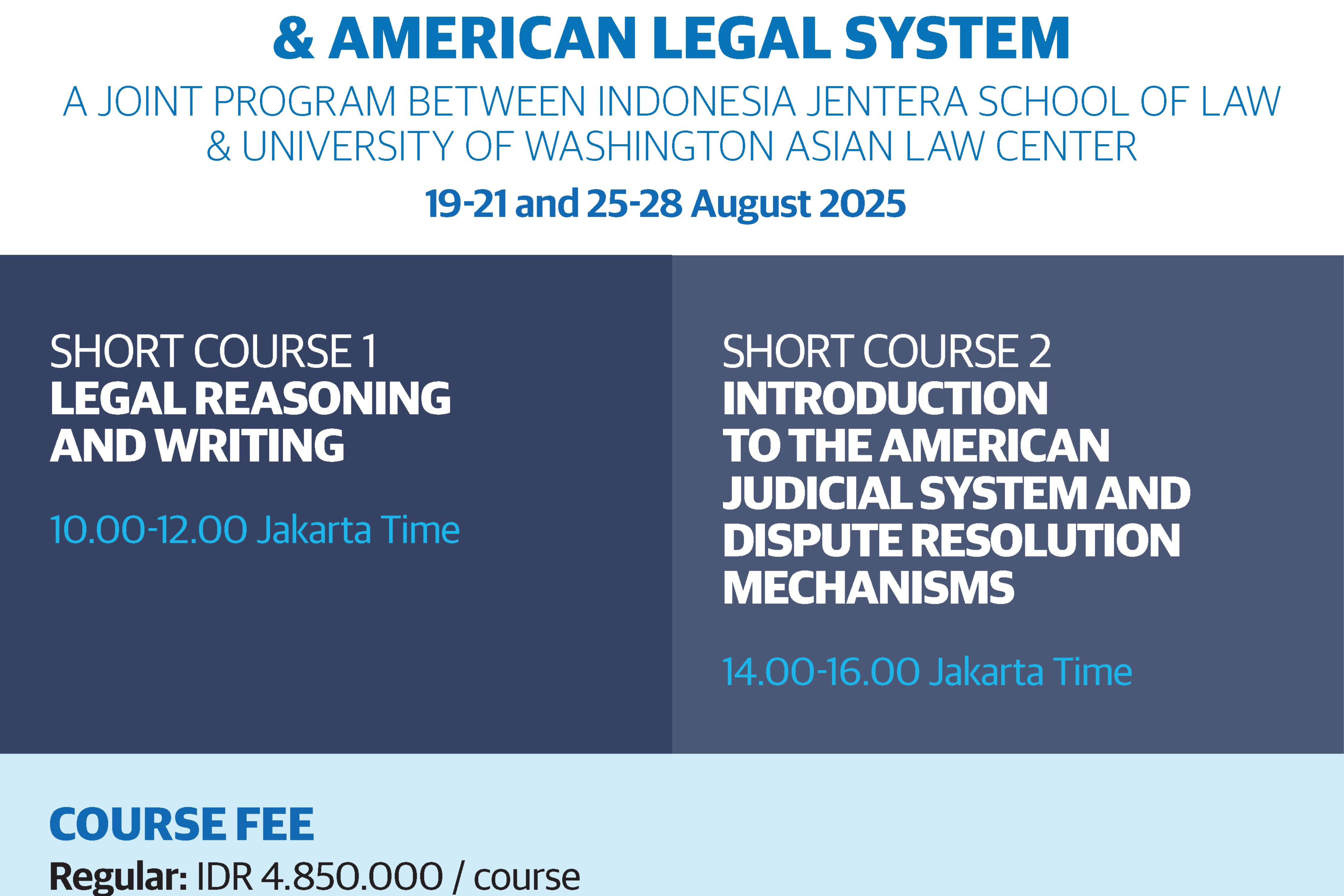 & AMERICAN LEGAL SYSTEM

A JOINT PROGRAM BETWEEN INDONESIA JENTERA SCHOOL OF LAW & UNIVERSITY OF WASHINGTON ASIAN LAW CENTER

19-21 and 25-28 August 2025

SHORT COURSE 1
LEGAL REASONING AND WRITING

10.00-12.00 Jakarta Time

SHORT COURSE 2
INTRODUCTION TO THE AMERICAN JUDICIAL SYSTEM AND DISPUTE RESOLUTION MECHANISMS

14.00-16.00 Jakarta Time

COURSE FEE

Regular: IDR 4.850.000 / course